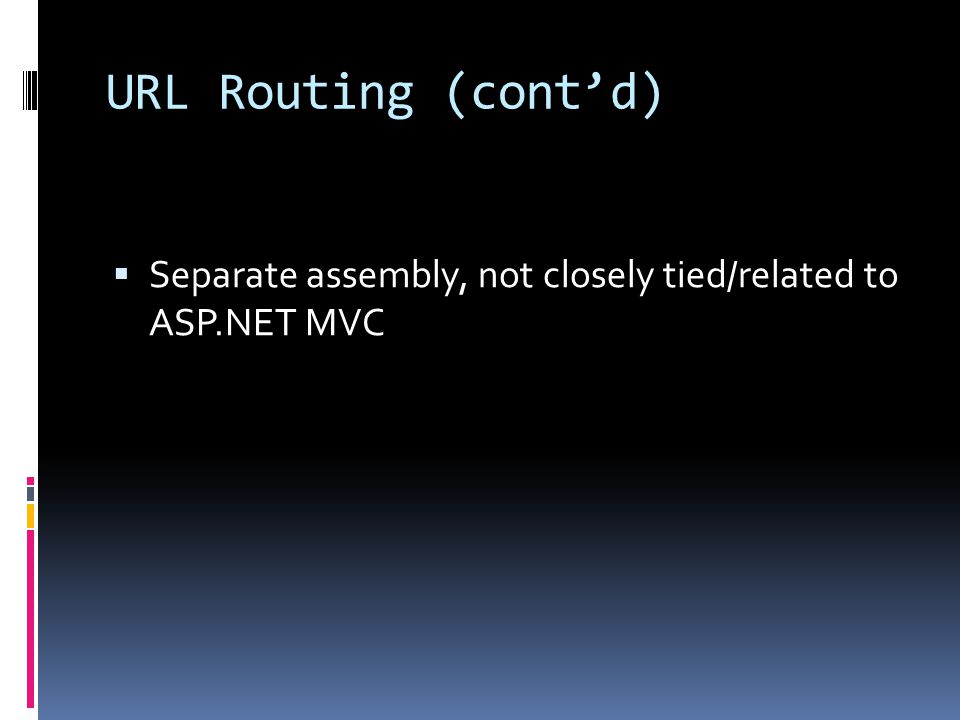 URL Routing (cont’d)

▪ Separate assembly, not closely tied/related to ASP.NET MVC